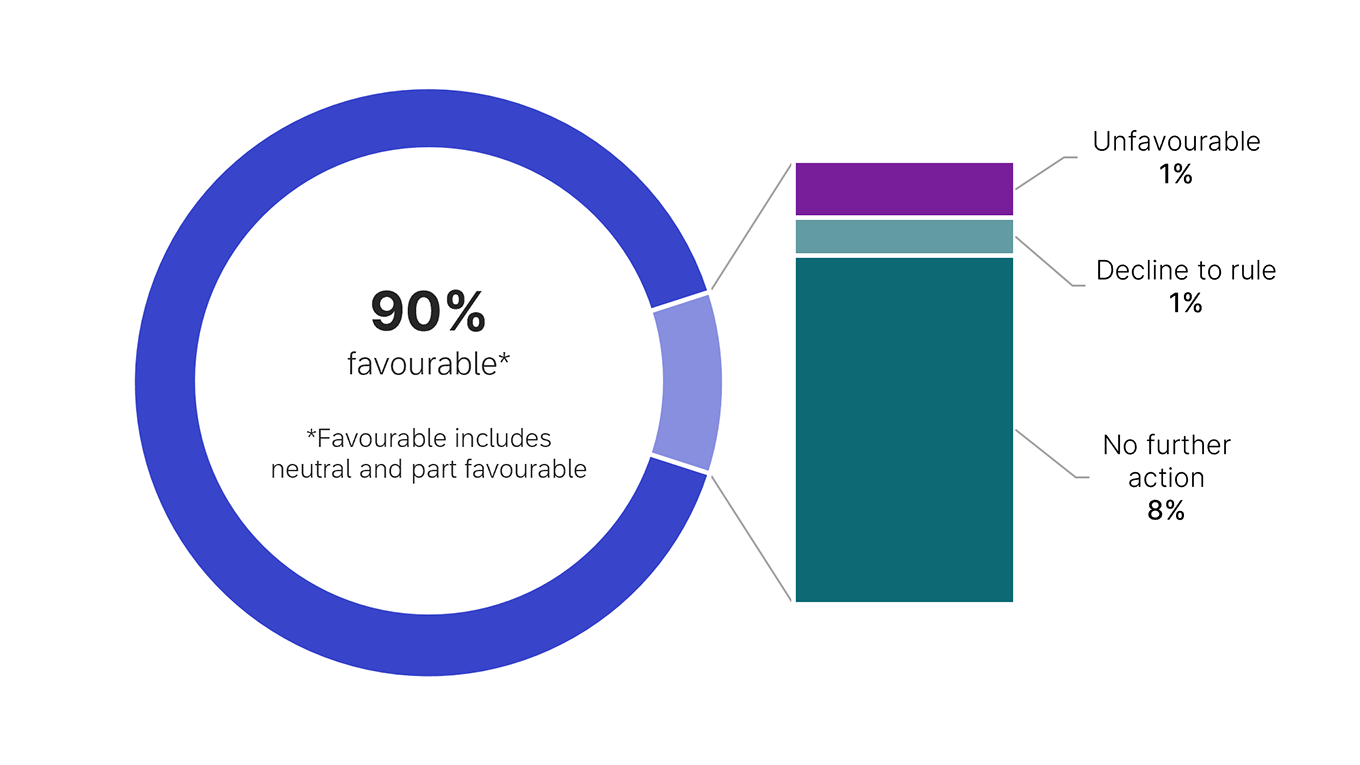 90%
favourable*

*Favourable includes neutral and part favourable

Unfavourable
1%

Decline to rule
1%

No further action
8%